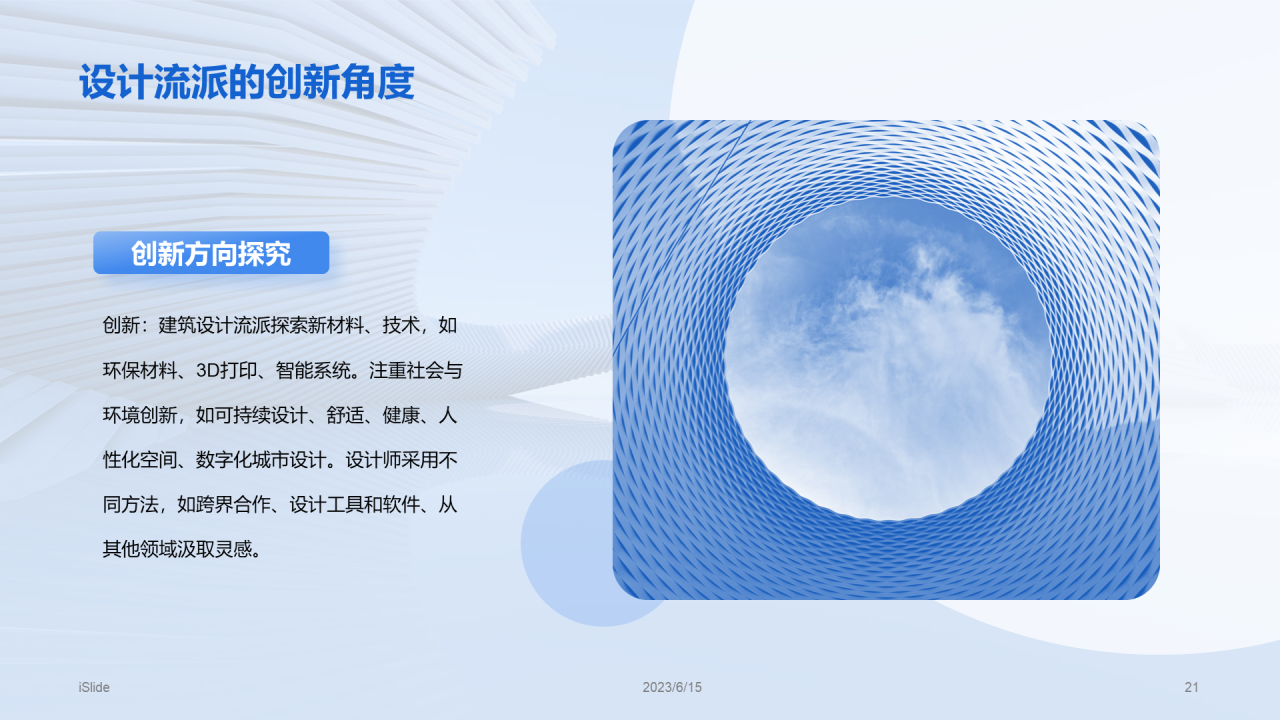 设计流派的创新角度

创新方向探究

创新：建筑设计流派探索新材料、技术，如环保材料、3D打印、智能系统。注重社会与环境创新，如可持续设计、舒适、健康、人性化空间、数字化城市设计。设计师采用不同方法，如跨界合作、设计工具和软件、从其他领域汲取灵感。

iSlide

2023/6/15

21